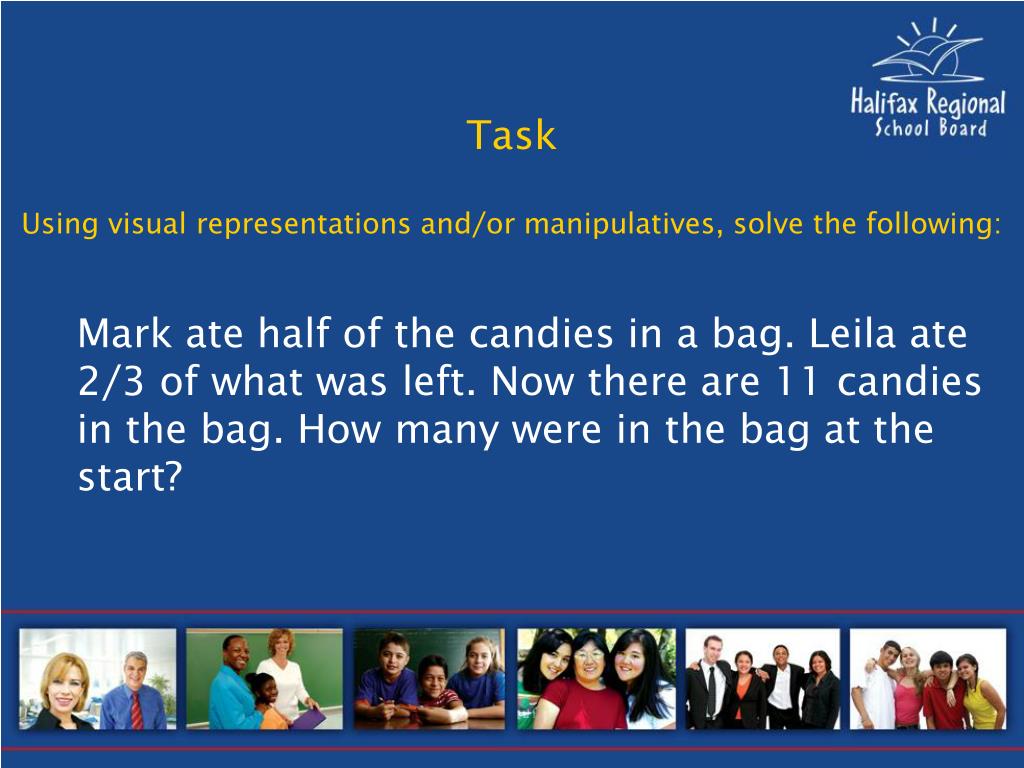 Halifax Regional School Board

Task

Using visual representations and/or manipulatives, solve the following:

Mark ate half of the candies in a bag. Leila ate 2/3 of what was left. Now there are 11 candies in the bag. How many were in the bag at the start?